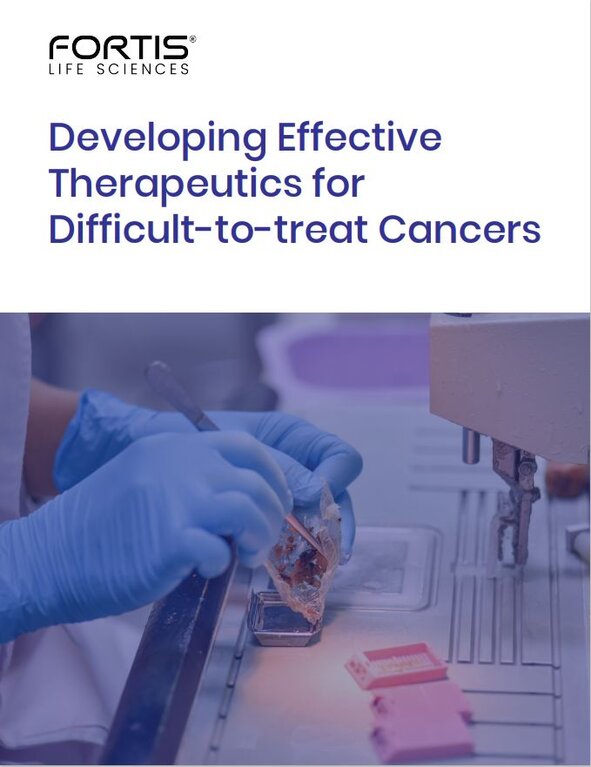 FORTIS®
LIFE SCIENCES

Developing Effective Therapeutics for Difficult-to-treat Cancers